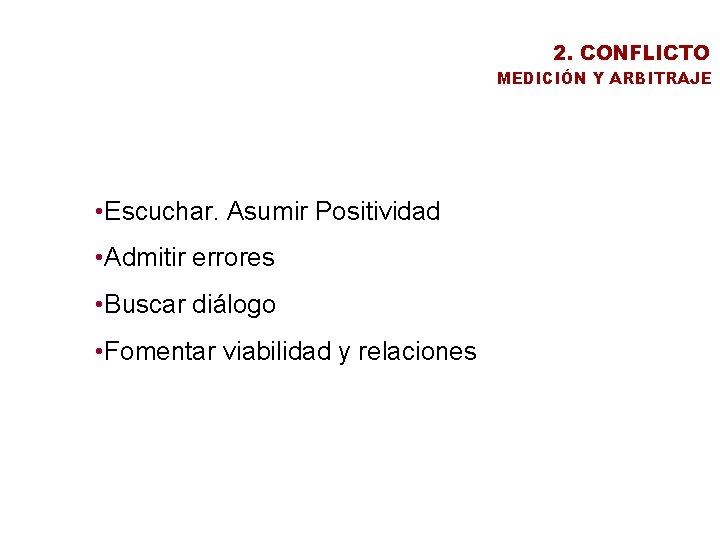 2. CONFLICTO
MEDICIÓN Y ARBITRAJE

•Escuchar. Asumir Positividad

•Admitir errores

•Buscar diálogo

•Fomentar viabilidad y relaciones